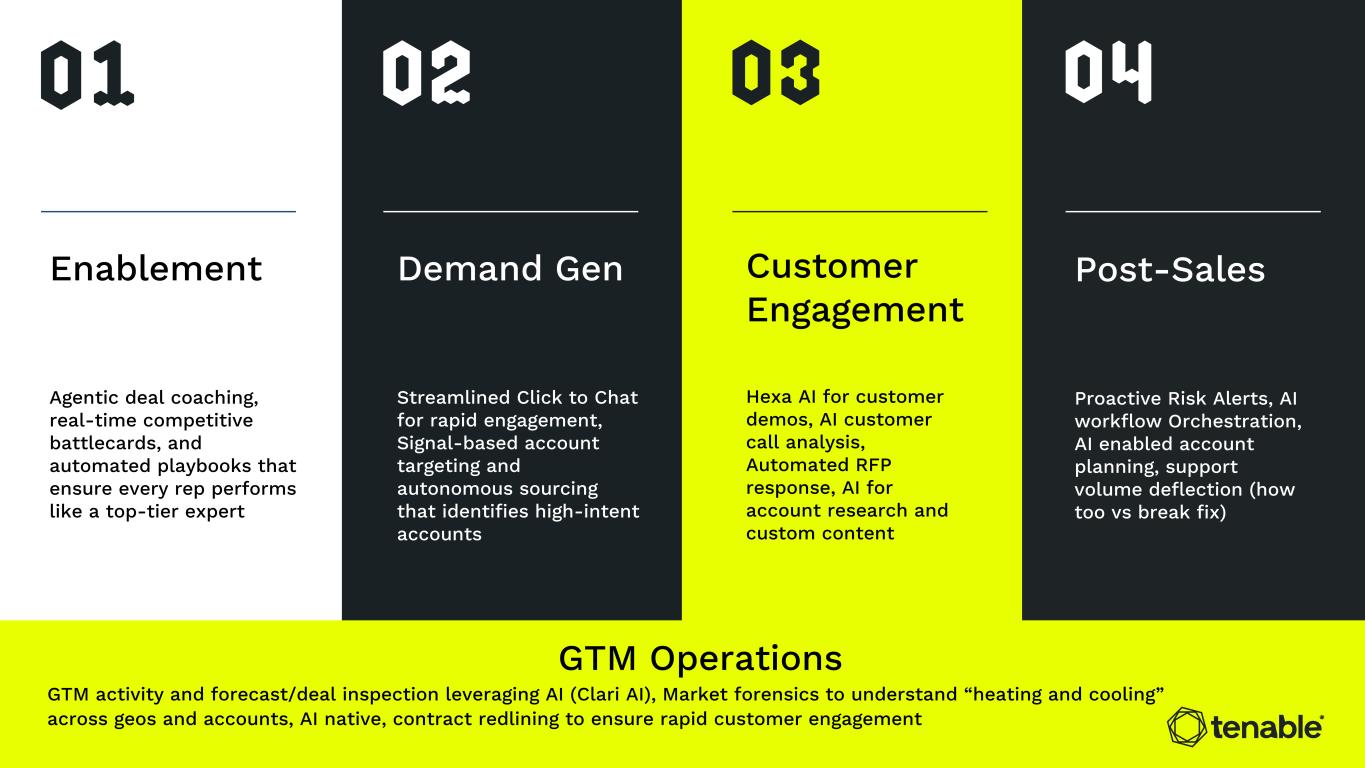 01

Enablement

Agentic deal coaching, real-time competitive battlecards, and automated playbooks that ensure every rep performs like a top-tier expert

02

Demand Gen

Streamlined Click to Chat for rapid engagement, Signal-based account targeting and autonomous sourcing that identifies high-intent accounts

03

Customer Engagement

Hexa AI for customer demos, AI customer call analysis, Automated RFP response, AI for account research and custom content

04

Post-Sales

Proactive Risk Alerts, AI workflow Orchestration, AI enabled account planning, support volume deflection (how too vs break fix)

GTM Operations

GTM activity and forecast/deal inspection leveraging AI (Clari AI), Market forensics to understand "heating and cooling" across geos and accounts, AI native, contract redlining to ensure rapid customer engagement

tenable®